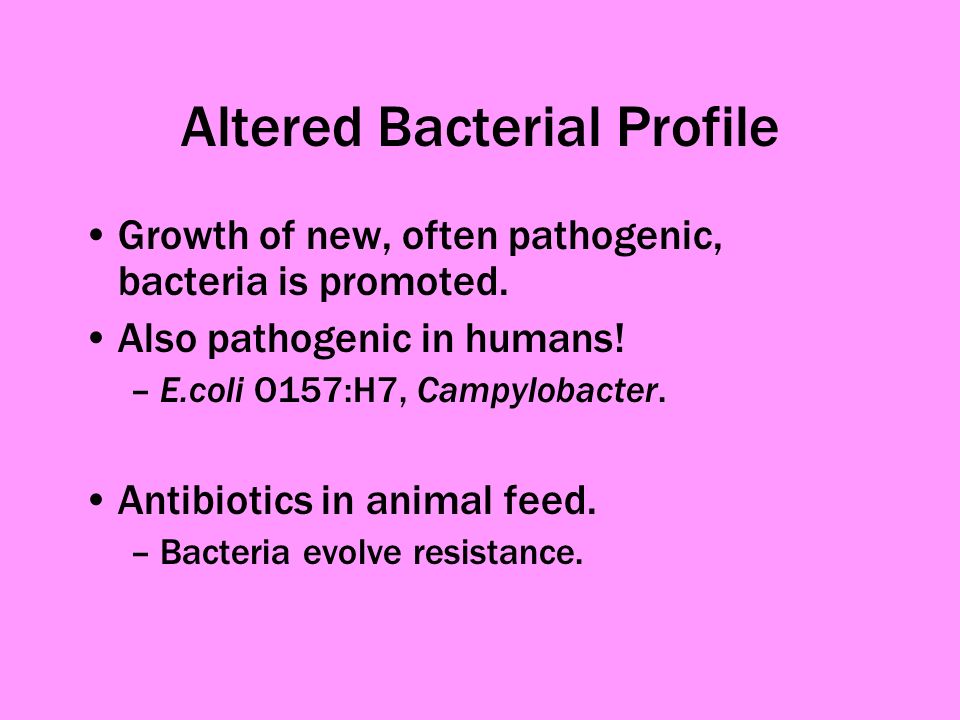 Altered Bacterial Profile

• Growth of new, often pathogenic, bacteria is promoted.
• Also pathogenic in humans!
  – E.coli O157:H7, Campylobacter.

• Antibiotics in animal feed.
  – Bacteria evolve resistance.